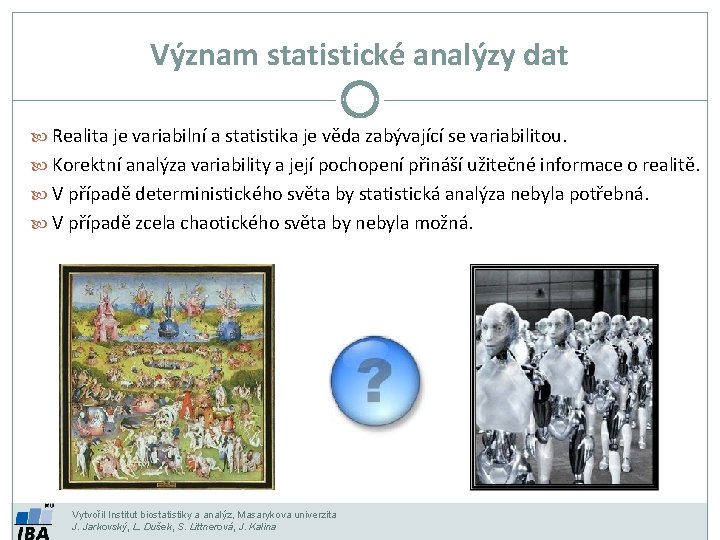 Význam statistické analýzy dat

Realita je variabilní a statistika je věda zabývající se variabilitou.

Korektní analýza variability a její pochopení přináší užitečné informace o realitě.

V případě deterministického světa by statistická analýza nebyla potřebná.

V případě zcela chaotického světa by nebyla možná.

?

MU
IBA

Vytvořil Institut biostatistiky a analýz, Masarykova univerzita
J. Jarkovský, L. Dušek, S. Littnerová, J. Kalina